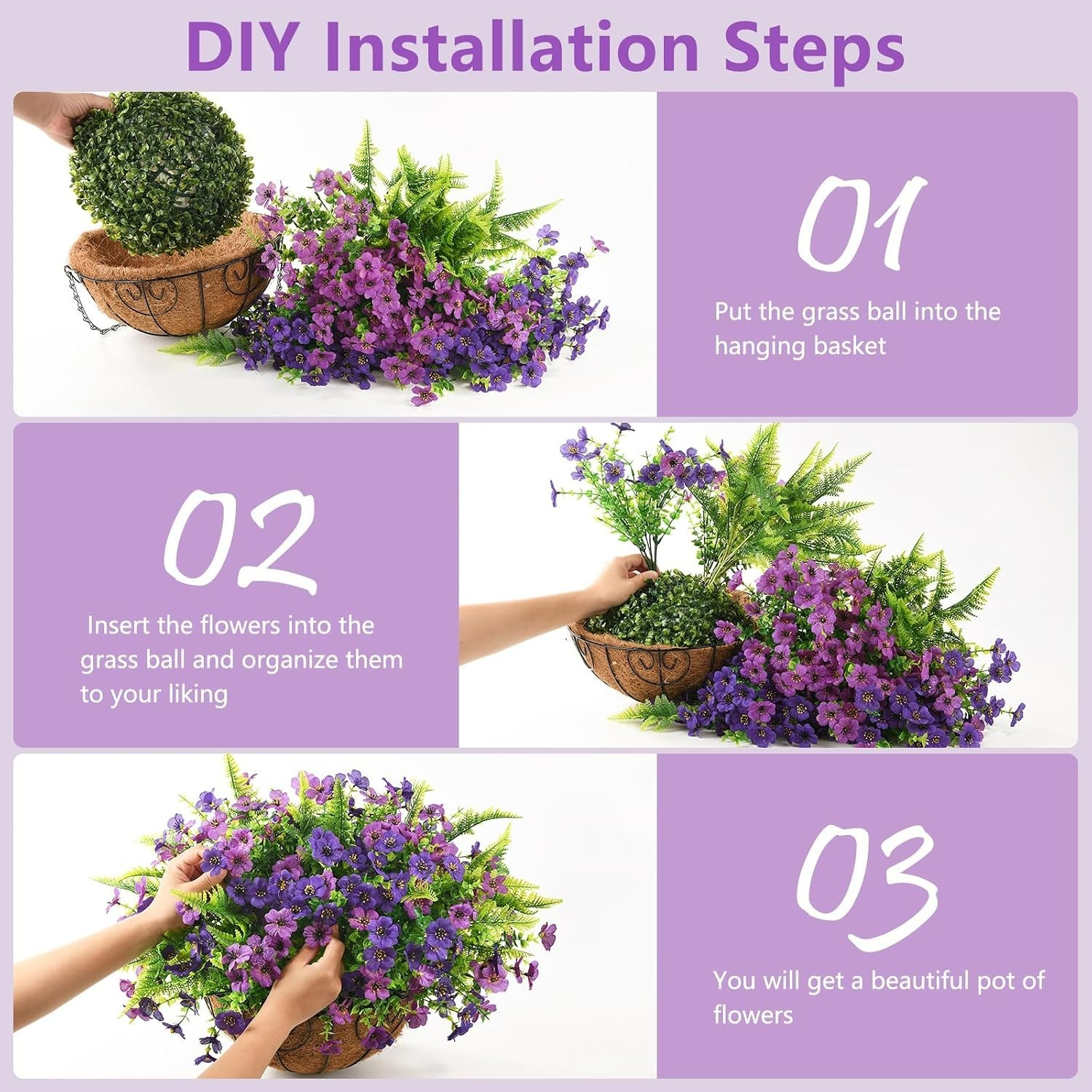 DIY Installation Steps

01

Put the grass ball into the hanging basket

02

Insert the flowers into the grass ball and organize them to your liking

03

You will get a beautiful pot of flowers